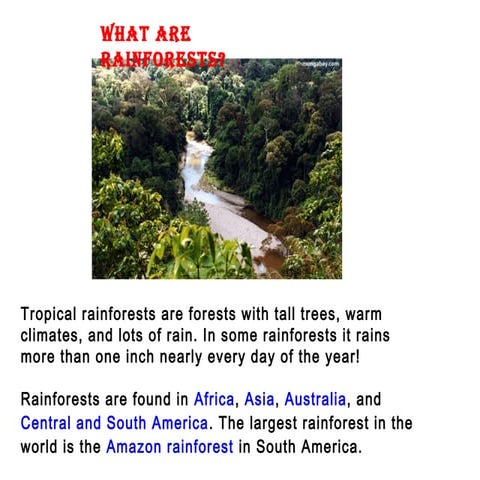 WHAT ARE RAINFORESTS?

mongabay.com

Tropical rainforests are forests with tall trees, warm climates, and lots of rain. In some rainforests it rains more than one inch nearly every day of the year!

Rainforests are found in Africa, Asia, Australia, and Central and South America. The largest rainforest in the world is the Amazon rainforest in South America.